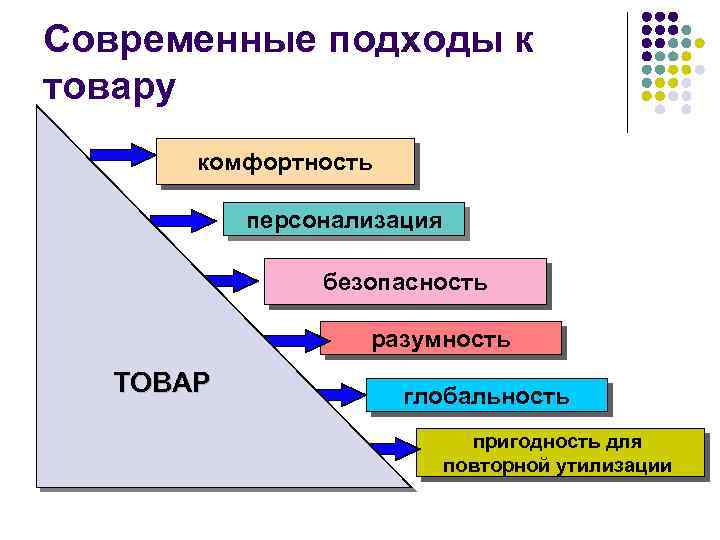 Современные подходы к товару

ТОВАР

комфортность

персонализация

безопасность

разумность

глобальность

пригодность для повторной утилизации